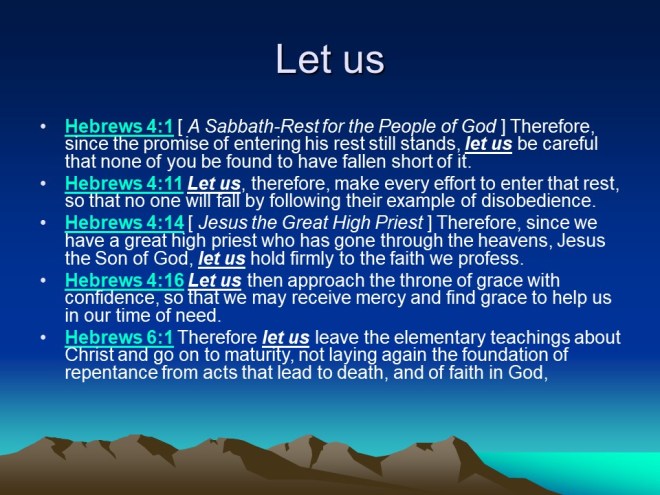 Let us

• Hebrews 4:1 [ A Sabbath-Rest for the People of God ] Therefore, since the promise of entering his rest still stands, let us be careful that none of you be found to have fallen short of it.

• Hebrews 4:11 Let us, therefore, make every effort to enter that rest, so that no one will fall by following their example of disobedience.

• Hebrews 4:14 [ Jesus the Great High Priest ] Therefore, since we have a great high priest who has gone through the heavens, Jesus the Son of God, let us hold firmly to the faith we profess.

• Hebrews 4:16 Let us then approach the throne of grace with confidence, so that we may receive mercy and find grace to help us in our time of need.

• Hebrews 6:1 Therefore let us leave the elementary teachings about Christ and go on to maturity, not laying again the foundation of repentance from acts that lead to death, and of faith in God,